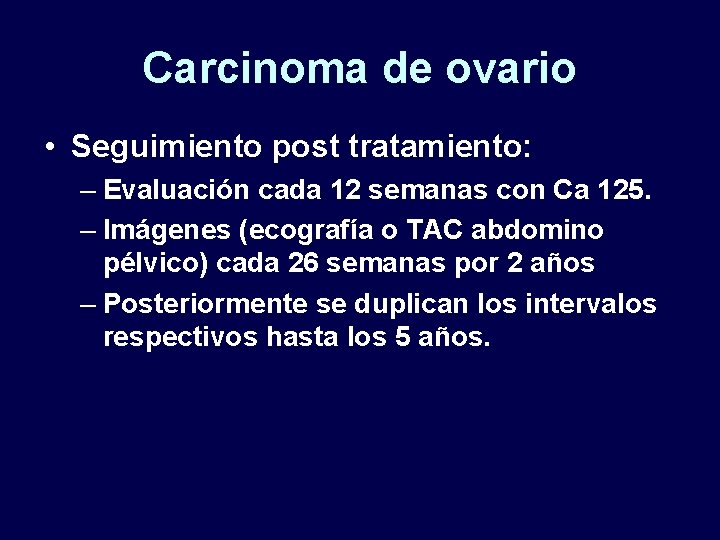 Carcinoma de ovario

• Seguimiento post tratamiento:

– Evaluación cada 12 semanas con Ca 125.

– Imágenes (ecografía o TAC abdomino pélvico) cada 26 semanas por 2 años

– Posteriormente se duplican los intervalos respectivos hasta los 5 años.